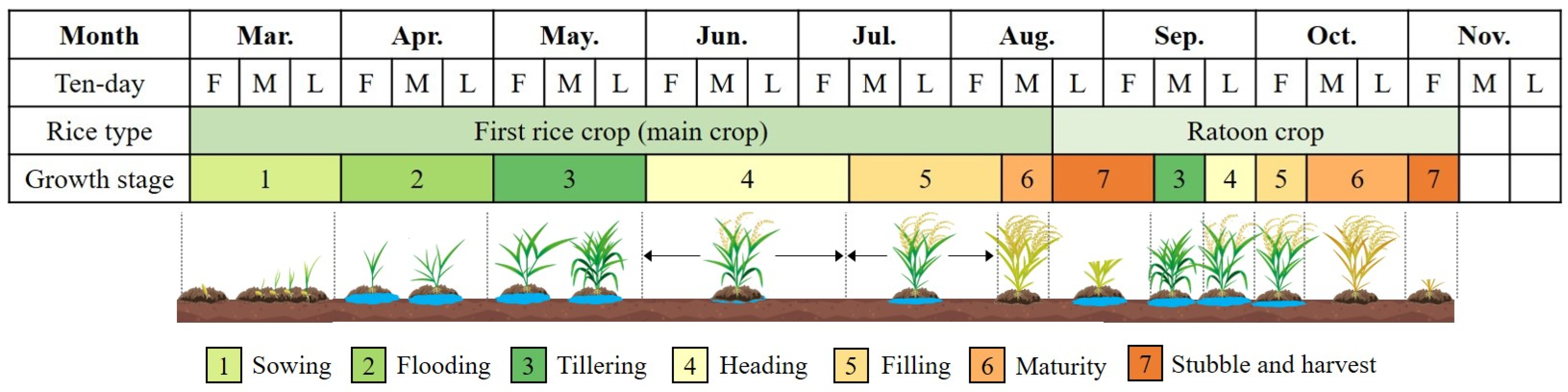 | Month | Mar. | | | Apr. | | | May. | | | Jun. | | | Jul. | | | Aug. | | | Sep. | | | Oct. | | | Nov. | | |
|---|---|---|---|---|---|---|---|---|---|---|---|---|---|---|---|---|---|---|---|---|---|---|---|---|---|---|---|
| Ten-day | F | M | L | F | M | L | F | M | L | F | M | L | F | M | L | F | M | L | F | M | L | F | M | L | F | M | L |
| Rice type | First rice crop (main crop) | | | | | | | | | | | | | | | | | Ratoon crop | | | | | | | | | |
| Growth stage | 1 | | | 2 | | | 3 | | | 4 | | | | 5 | | | 6 | 7 | | 3 | 4 | 5 | 6 | | 7 | | |

1 Sowing 2 Flooding 3 Tillering 4 Heading 5 Filling 6 Maturity 7 Stubble and harvest